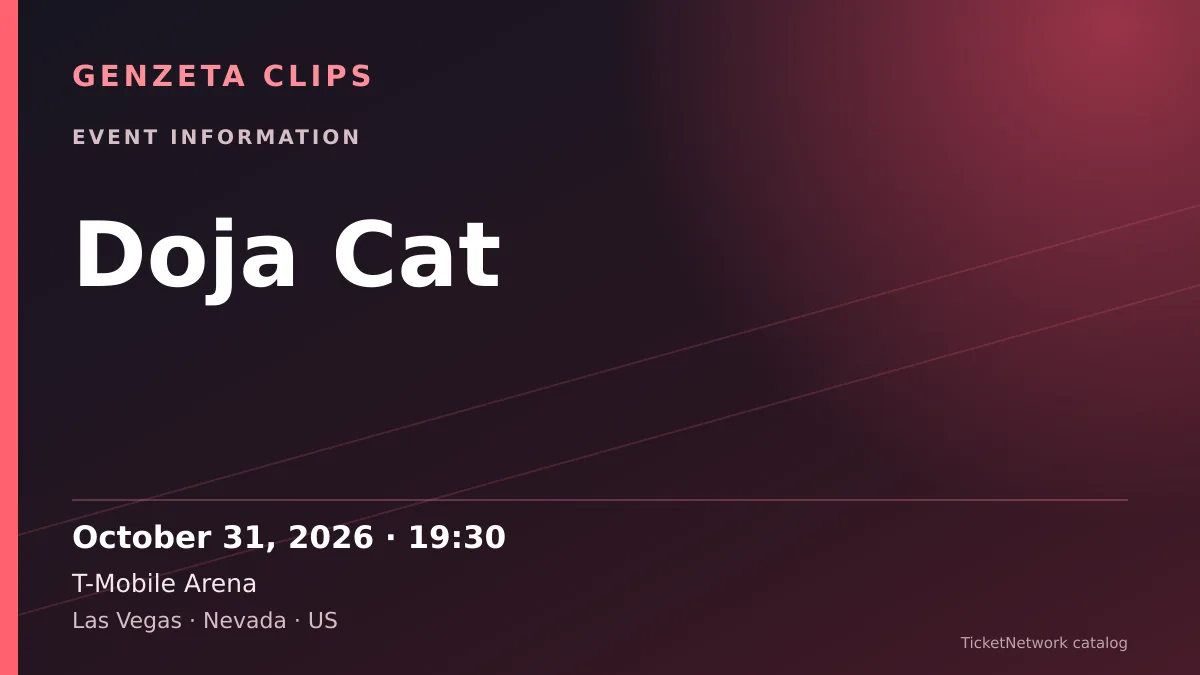 GENZETA CLIPS

EVENT INFORMATION

Doja Cat

October 31, 2026 · 19:30

T-Mobile Arena

Las Vegas · Nevada · US

TicketNetwork catalog